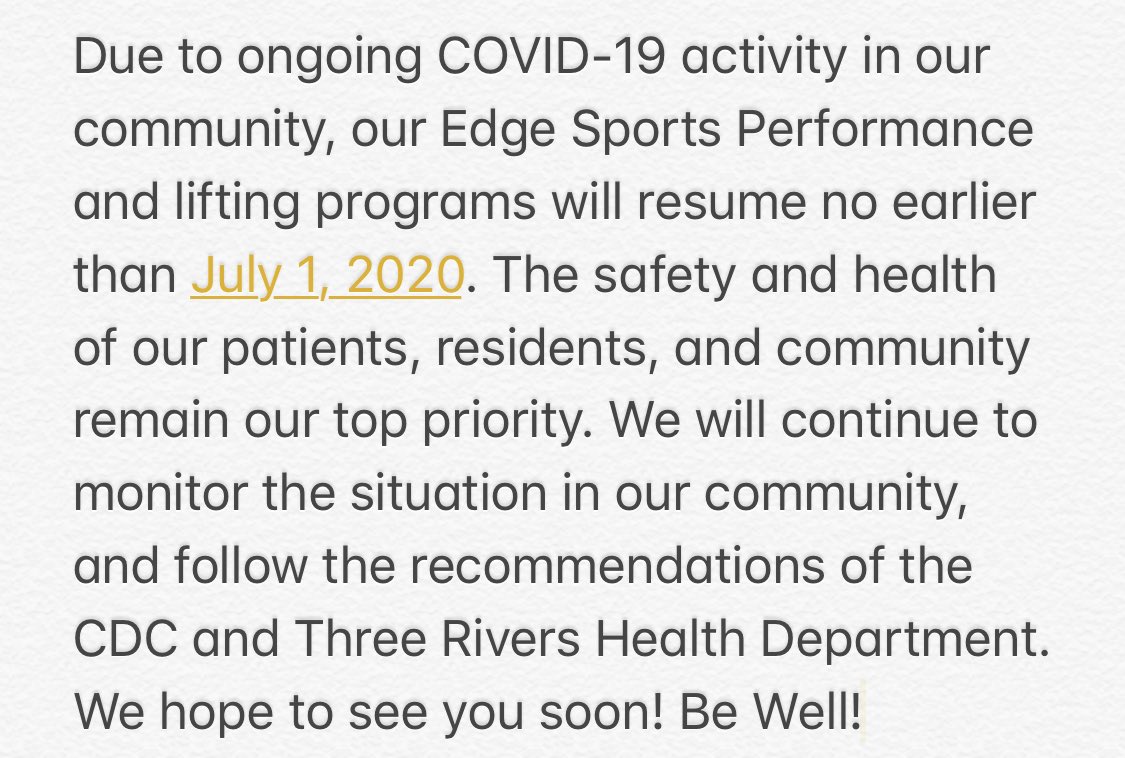 Due to ongoing COVID-19 activity in our community, our Edge Sports Performance and lifting programs will resume no earlier than July 1, 2020. The safety and health of our patients, residents, and community remain our top priority. We will continue to monitor the situation in our community, and follow the recommendations of the CDC and Three Rivers Health Department. We hope to see you soon! Be Well!